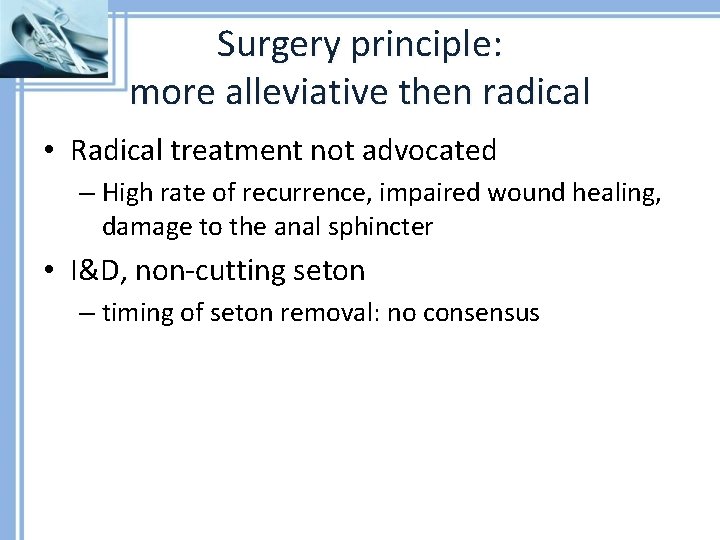 Surgery principle:
more alleviative then radical

• Radical treatment not advocated
– High rate of recurrence, impaired wound healing, damage to the anal sphincter

• I&D, non-cutting seton
– timing of seton removal: no consensus